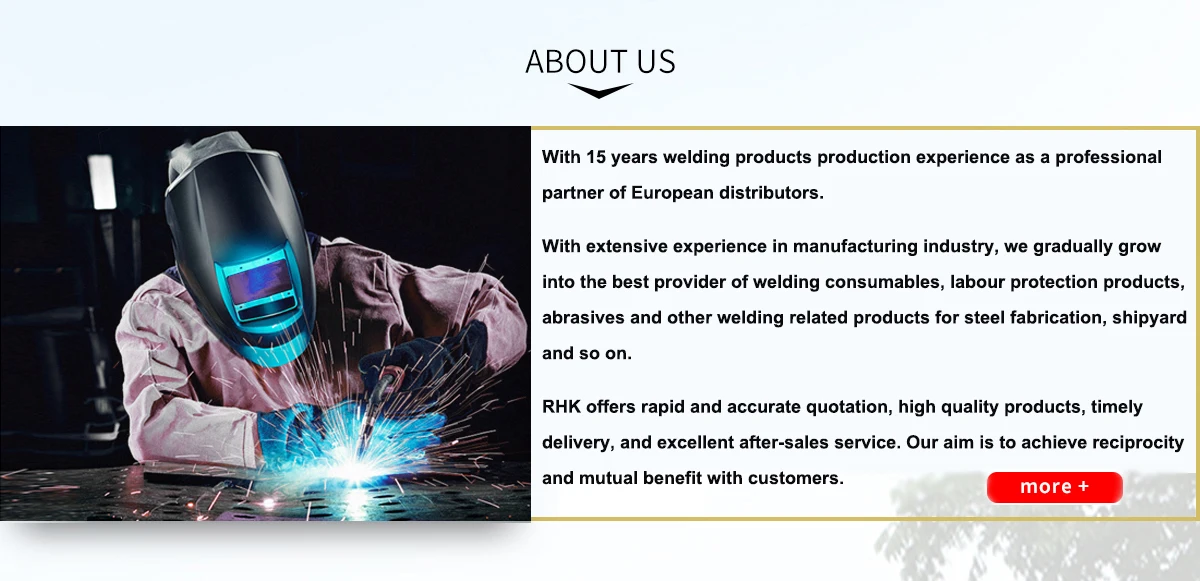 ABOUT US

With 15 years welding products production experience as a professional partner of European distributors.

With extensive experience in manufacturing industry, we gradually grow into the best provider of welding consumables, labour protection products, abrasives and other welding related products for steel fabrication, shipyard and so on.

RHK offers rapid and accurate quotation, high quality products, timely delivery, and excellent after-sales service. Our aim is to achieve reciprocity and mutual benefit with customers.

more +